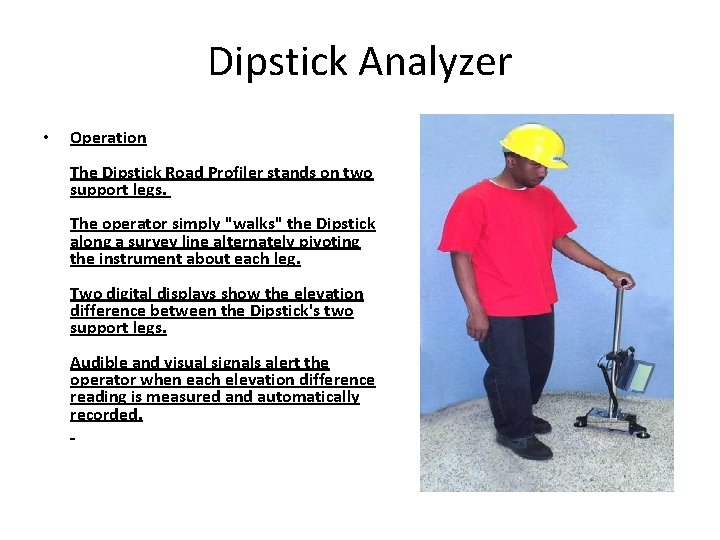 Dipstick Analyzer

• Operation

The Dipstick Road Profiler stands on two support legs.

The operator simply "walks" the Dipstick along a survey line alternately pivoting the instrument about each leg.

Two digital displays show the elevation difference between the Dipstick's two support legs.

Audible and visual signals alert the operator when each elevation difference reading is measured and automatically recorded.